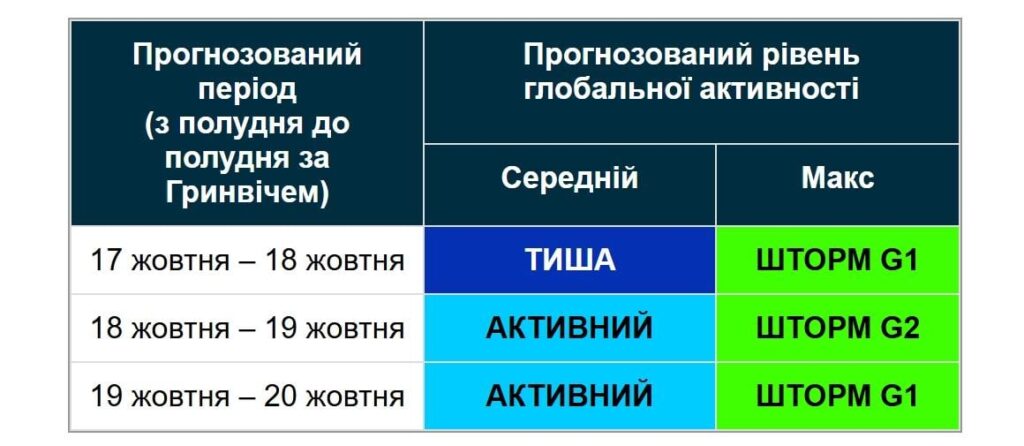 | Прогнозований період (з полудня до полудня за Гринвічем) | Прогнозований рівень глобальної активності | |
|---|---|---|
| | Середній | Макс |
| 17 жовтня – 18 жовтня | ТИША | ШТОРМ G1 |
| 18 жовтня – 19 жовтня | АКТИВНИЙ | ШТОРМ G2 |
| 19 жовтня – 20 жовтня | АКТИВНИЙ | ШТОРМ G1 |